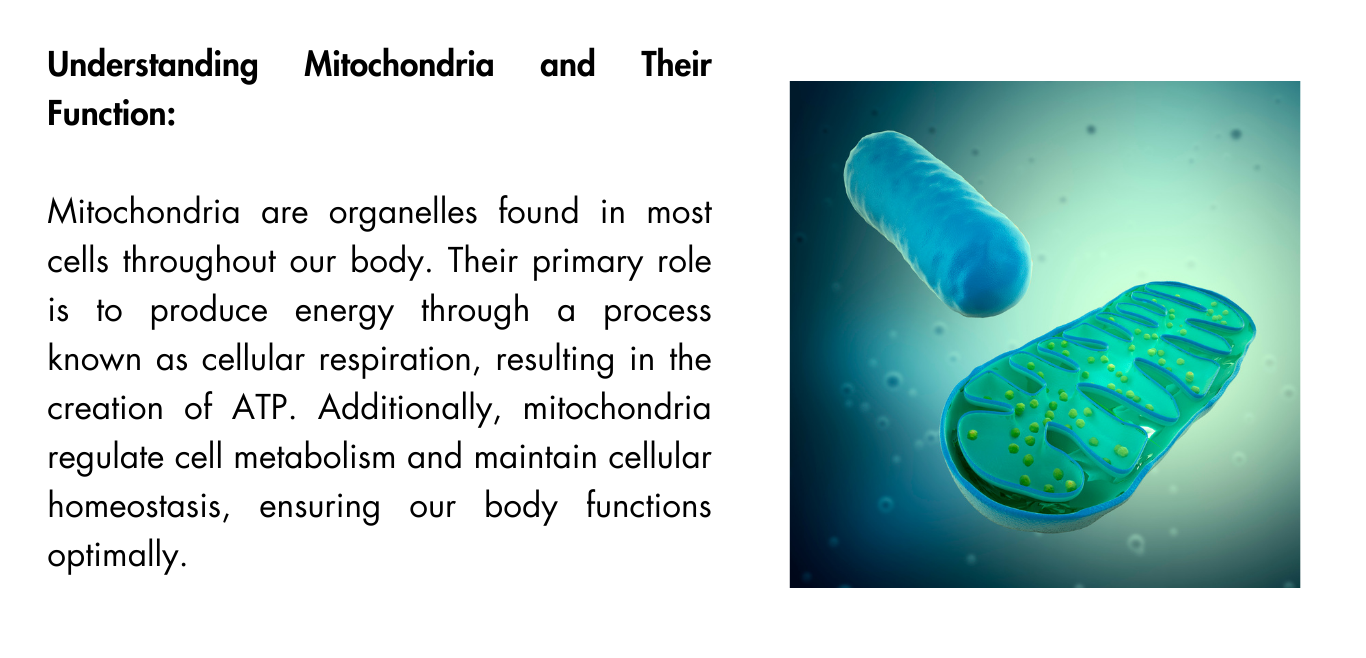 Understanding Mitochondria and Their Function:

Mitochondria are organelles found in most cells throughout our body. Their primary role is to produce energy through a process known as cellular respiration, resulting in the creation of ATP. Additionally, mitochondria regulate cell metabolism and maintain cellular homeostasis, ensuring our body functions optimally.